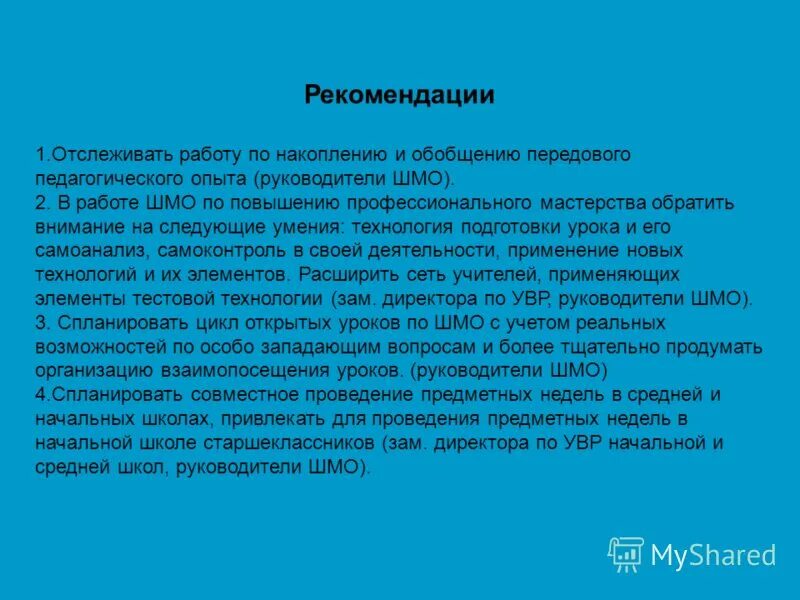 Рекомендации

1.Отслеживать работу по накоплению и обобщению передового педагогического опыта (руководители ШМО).
2. В работе ШМО по повышению профессионального мастерства обратить внимание на следующие умения: технология подготовки урока и его самоанализ, самоконтроль в своей деятельности, применение новых технологий и их элементов. Расширить сеть учителей, применяющих элементы тестовой технологии (зам. директора по УВР, руководители ШМО).
3. Спланировать цикл открытых уроков по ШМО с учетом реальных возможностей по особо западающим вопросам и более тщательно продумать организацию взаимопосещения уроков. (руководители ШМО)
4.Спланировать совместное проведение предметных недель в средней и начальных школах, привлекать для проведения предметных недель в начальной школе старшеклассников (зам. директора по УВР начальной и средней школ, руководители ШМО).

MyShared